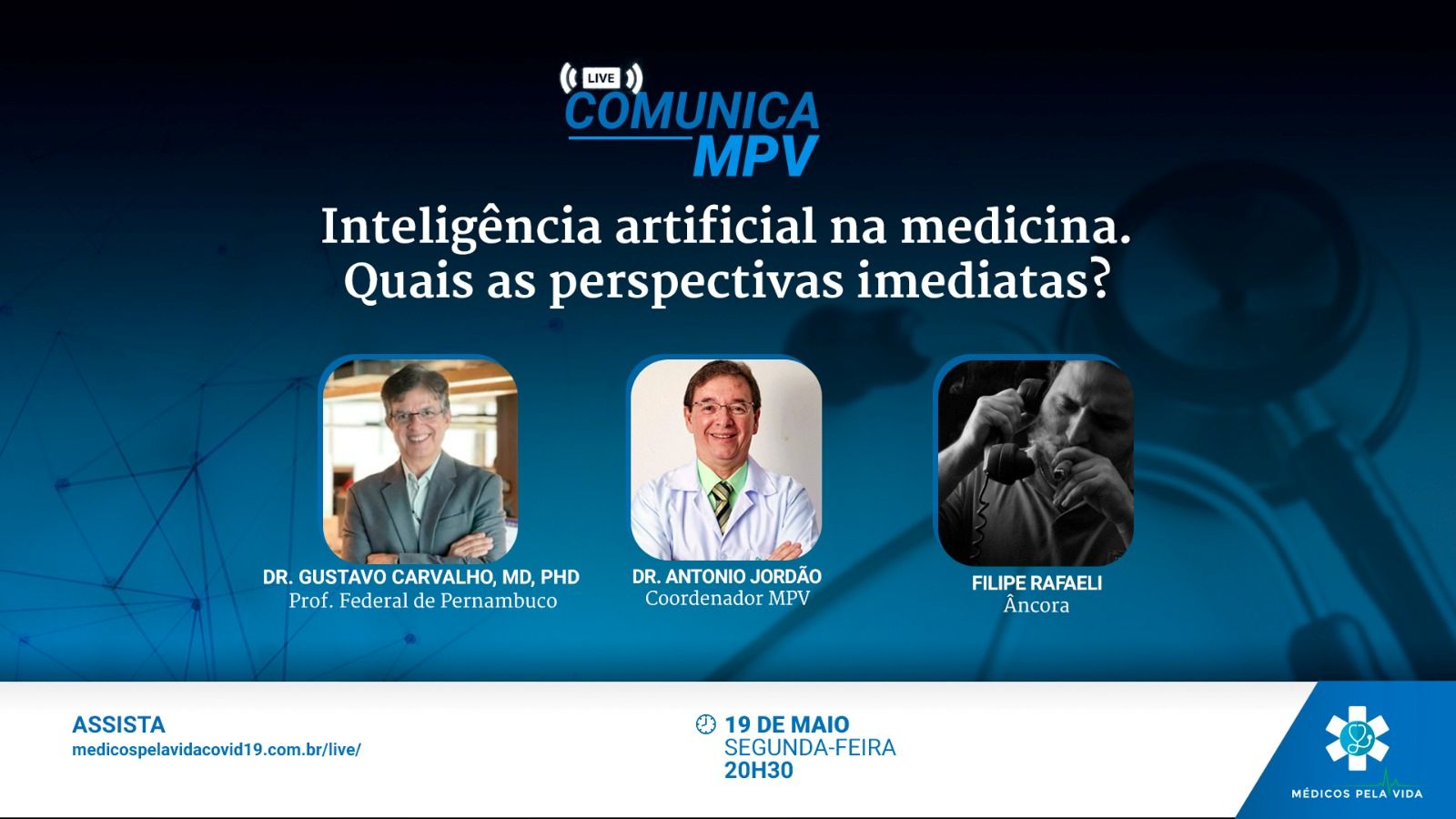 LIVE
COMUNICA
MPV

Inteligência artificial na medicina.
Quais as perspectivas imediatas?

DR. GUSTAVO CARVALHO, MD, PHD
Prof. Federal de Pernambuco

DR. ANTONIO JORDÃO
Coordenador MPV

FILIPE RAFAELI
Âncora

ASSISTA
medicospelavidacovid19.com.br/live/

19 DE MAIO
SEGUNDA-FEIRA
20H30

MÉDICOS PELA VIDA